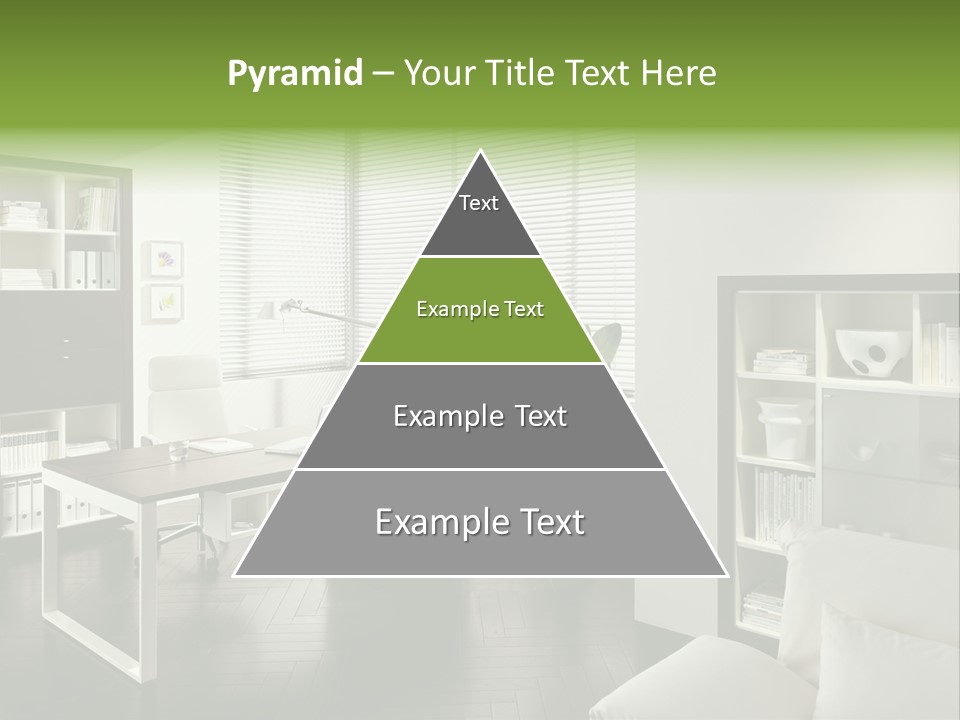 Pyramid – Your Title Text Here

Text

Example Text

Example Text

Example Text